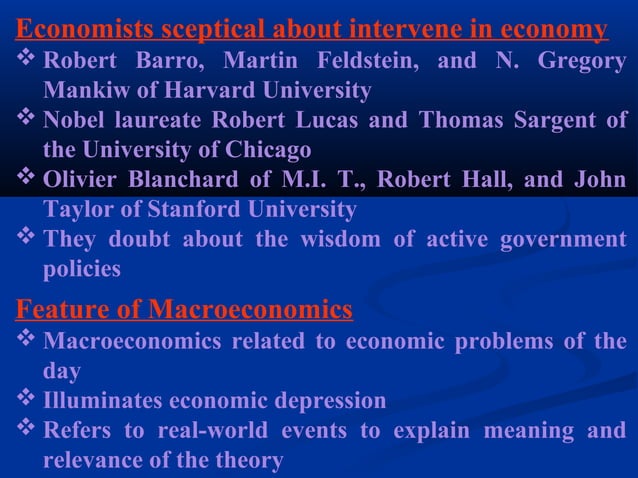 Economists sceptical about intervene in economy

❖ Robert Barro, Martin Feldstein, and N. Gregory Mankiw of Harvard University

❖ Nobel laureate Robert Lucas and Thomas Sargent of the University of Chicago

❖ Olivier Blanchard of M.I. T., Robert Hall, and John Taylor of Stanford University

❖ They doubt about the wisdom of active government policies

Feature of Macroeconomics

❖ Macroeconomics related to economic problems of the day

❖ Illuminates economic depression

❖ Refers to real-world events to explain meaning and relevance of the theory